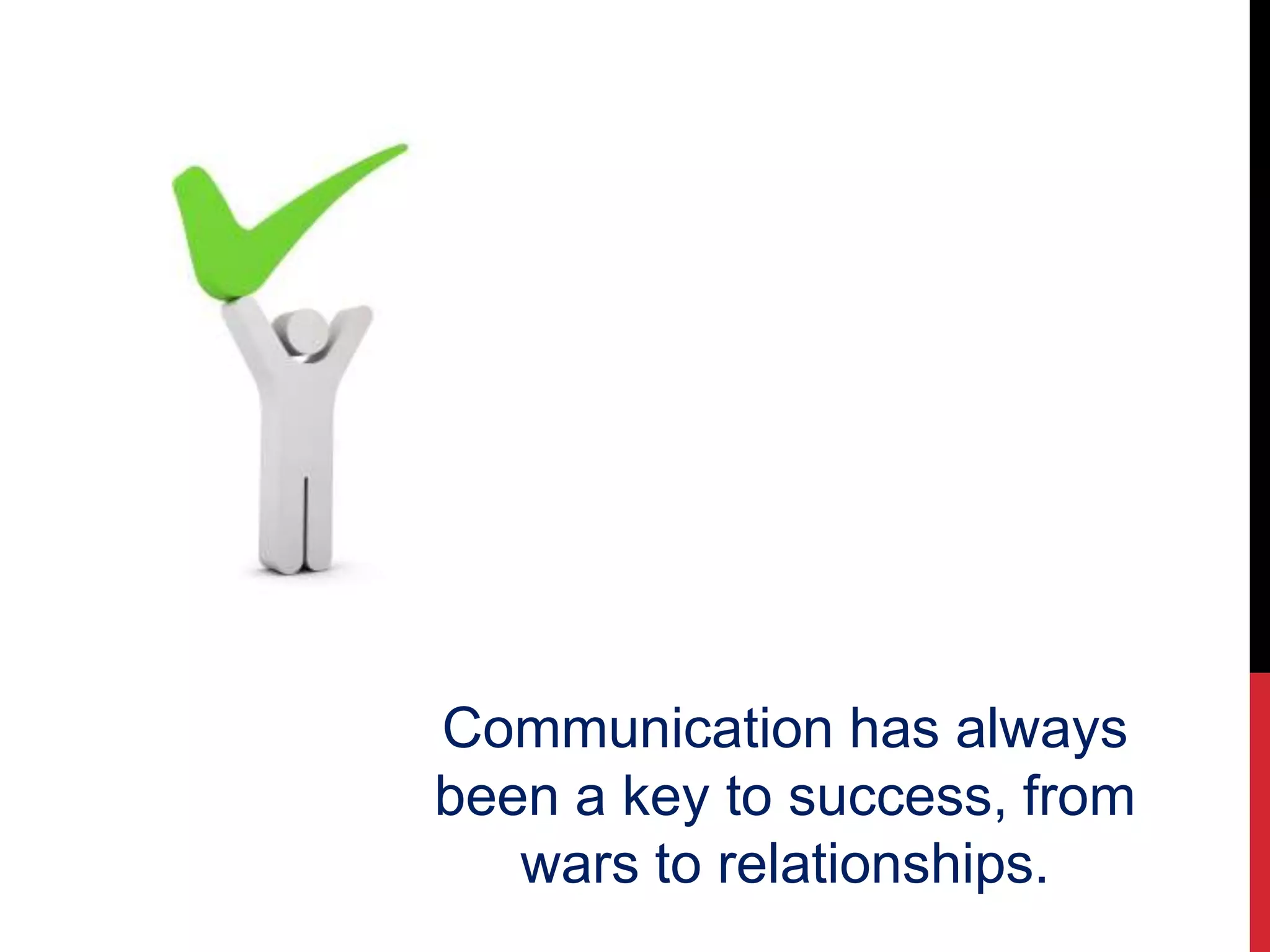 Communication has always been a key to success, from wars to relationships.